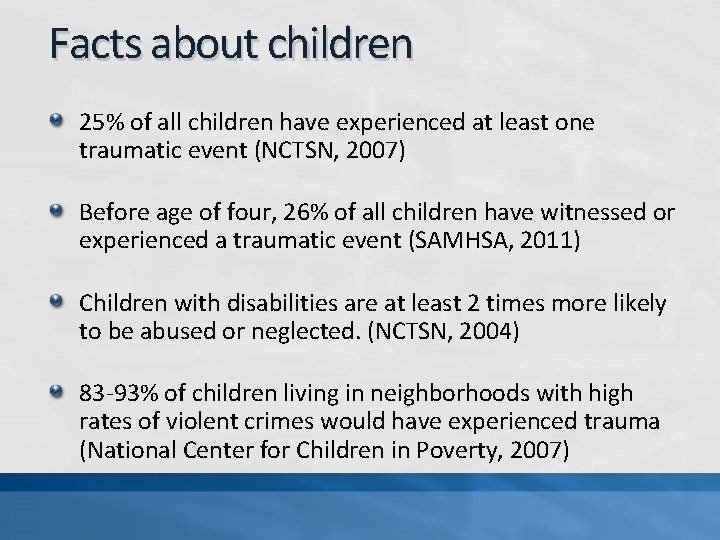 Facts about children

25% of all children have experienced at least one traumatic event (NCTSN, 2007)

Before age of four, 26% of all children have witnessed or experienced a traumatic event (SAMHSA, 2011)

Children with disabilities are at least 2 times more likely to be abused or neglected. (NCTSN, 2004)

83-93% of children living in neighborhoods with high rates of violent crimes would have experienced trauma (National Center for Children in Poverty, 2007)